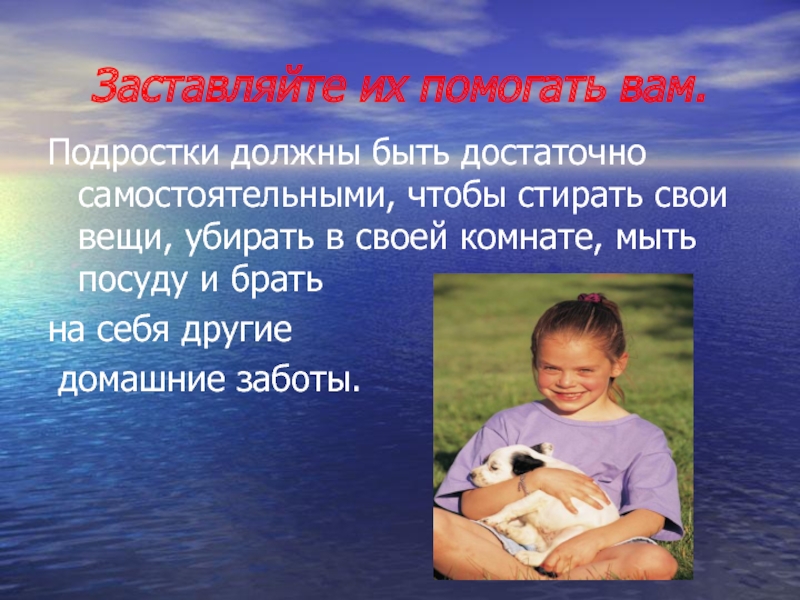 Заставляйте их помогать вам.

Подростки должны быть достаточно самостоятельными, чтобы стирать свои вещи, убирать в своей комнате, мыть посуду и брать
на себя другие
домашние заботы.